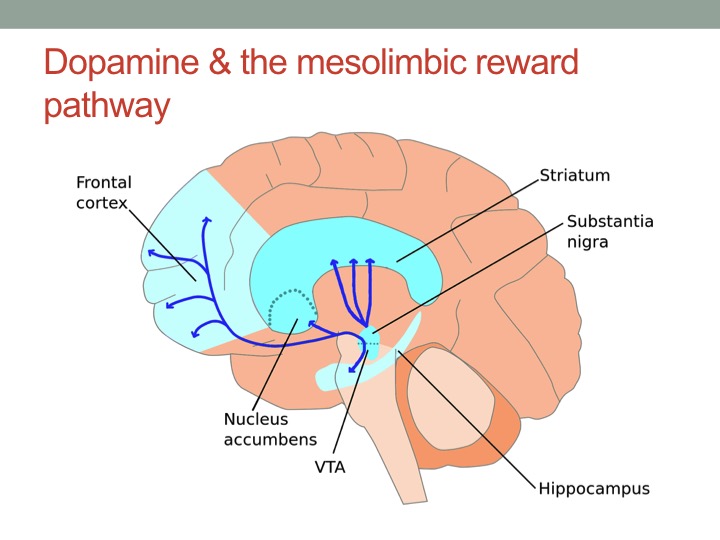 Dopamine & the mesolimbic reward pathway

Frontal cortex

Striatum

Substantia nigra

Nucleus accumbens

VTA

Hippocampus